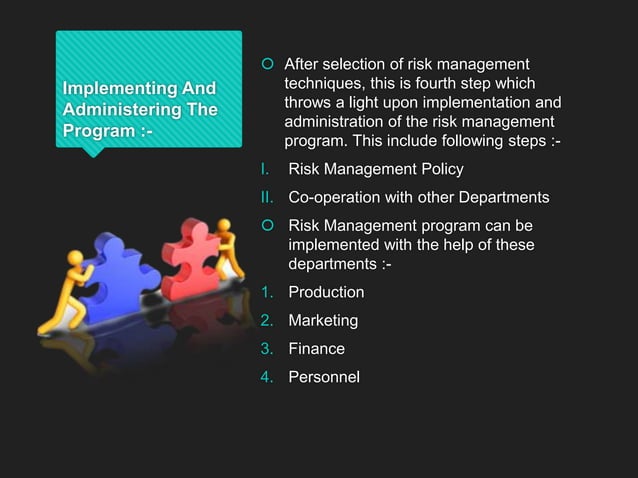 Implementing And Administering The Program :-

After selection of risk management techniques, this is fourth step which throws a light upon implementation and administration of the risk management program. This include following steps :-

I. Risk Management Policy

II. Co-operation with other Departments

Risk Management program can be implemented with the help of these departments :-

1. Production

2. Marketing

3. Finance

4. Personnel